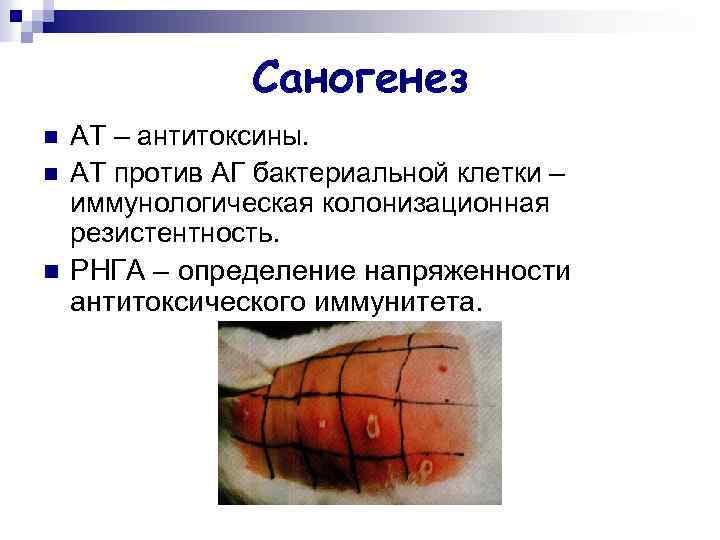 Саногенез

АТ – антитоксины.

АТ против АГ бактериальной клетки – иммунологическая колонизационная резистентность.

РНГА – определение напряженности антитоксического иммунитета.